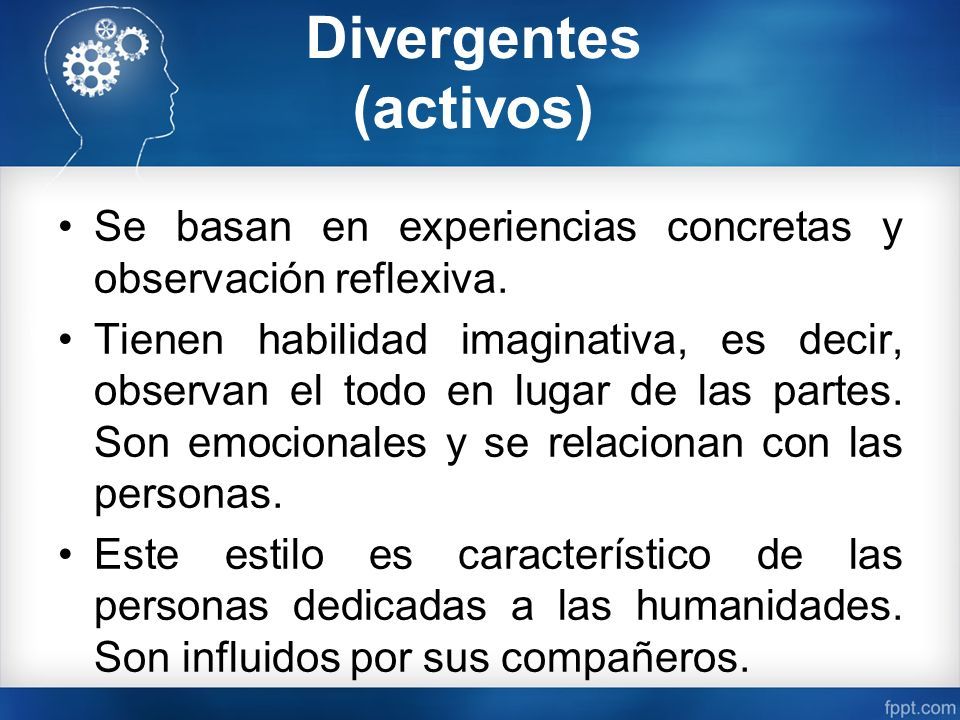 Divergentes (activos)

• Se basan en experiencias concretas y observación reflexiva.

• Tienen habilidad imaginativa, es decir, observan el todo en lugar de las partes. Son emocionales y se relacionan con las personas.

• Este estilo es característico de las personas dedicadas a las humanidades. Son influidos por sus compañeros.

fppt.com